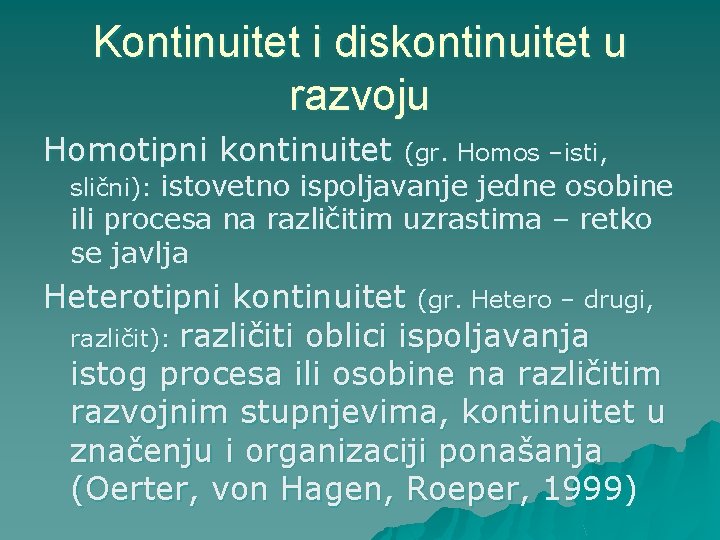 Kontinuitet i diskontinuitet u razvoju

Homotipni kontinuitet (gr. Homos –isti, slični): istovetno ispoljavanje jedne osobine ili procesa na različitim uzrastima – retko se javlja

Heterotipni kontinuitet (gr. Hetero – drugi, različit): različiti oblici ispoljavanja istog procesa ili osobine na različitim razvojnim stupnjevima, kontinuitet u značenju i organizaciji ponašanja (Oerter, von Hagen, Roeper, 1999)